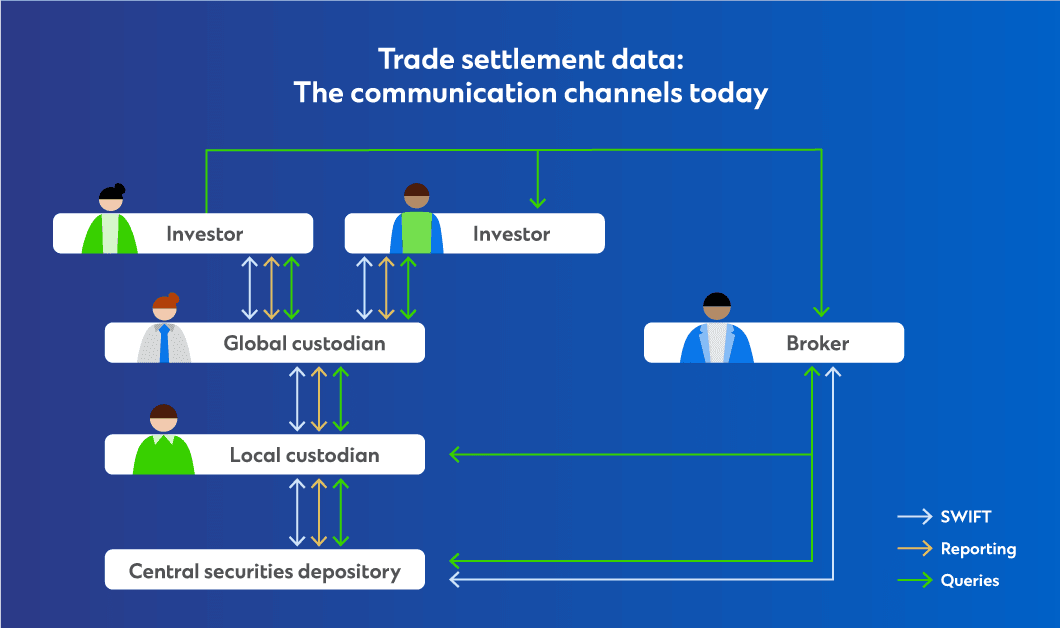 Trade settlement data:
The communication channels today

Investor

Investor

Global custodian

Broker

Local custodian

Central securities depository

SWIFT
Reporting
Queries